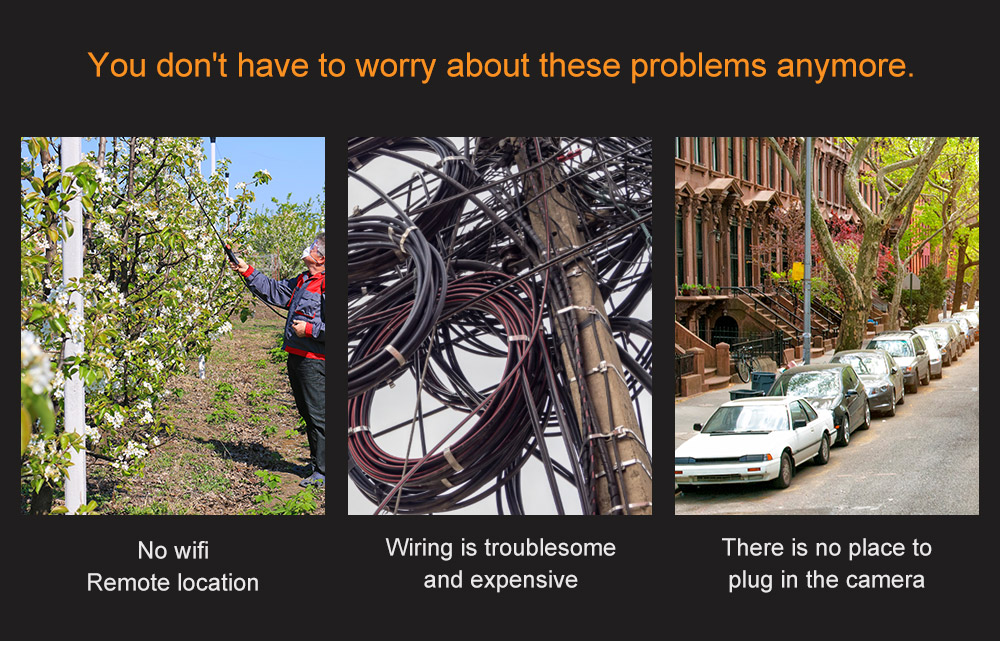 You don't have to worry about these problems anymore.

No wifi
Remote location

Wiring is troublesome and expensive

There is no place to plug in the camera